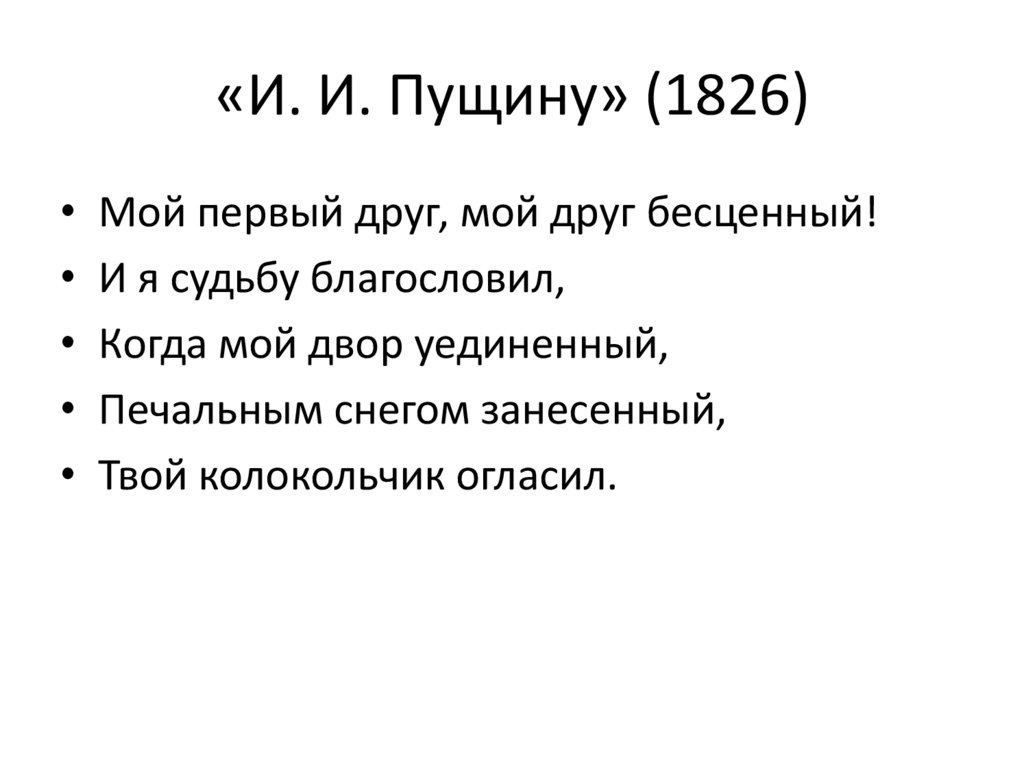 «И. И. Пущину» (1826)

• Мой первый друг, мой друг бесценный!
• И я судьбу благословил,
• Когда мой двор уединенный,
• Печальным снегом занесенный,
• Твой колокольчик огласил.